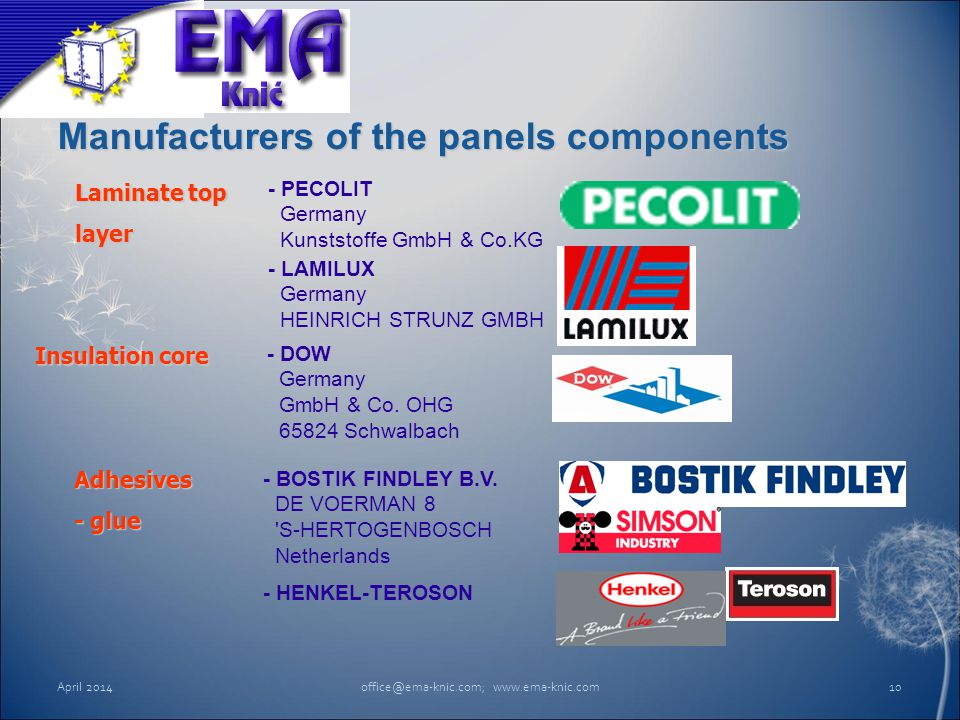 EMA
Knić

Manufacturers of the panels components

Laminate top layer

- PECOLIT
Germany
Kunststoffe GmbH & Co.KG

PECOLIT

- LAMILUX
Germany
HEINRICH STRUNZ GMBH

LAMILUX

Insulation core

- DOW
Germany
GmbH & Co. OHG
65824 Schwalbach

DOW

Adhesives
- glue

- BOSTIK FINDLEY B.V.
DE VOERMAN 8
'S-HERTOGENBOSCH
Netherlands

BOSTIK FINDLEY

SIMSON
INDUSTRY

- HENKEL-TEROSON

Henkel
A Brand like a Friend

Teroson

April 2014

office@ema-knic.com; www.ema-knic.com

10